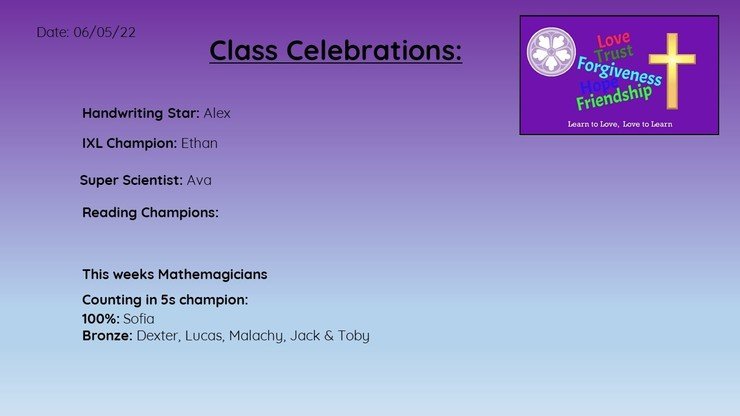 Date: 06/05/22

Class Celebrations:

Love
Trust
Forgiveness
Hope
Friendship

Learn to Love, Love to Learn

Handwriting Star: Alex

IXL Champion: Ethan

Super Scientist: Ava

Reading Champions:

This weeks Mathemagicians

Counting in 5s champion:
100%: Sofia
Bronze: Dexter, Lucas, Malachy, Jack & Toby